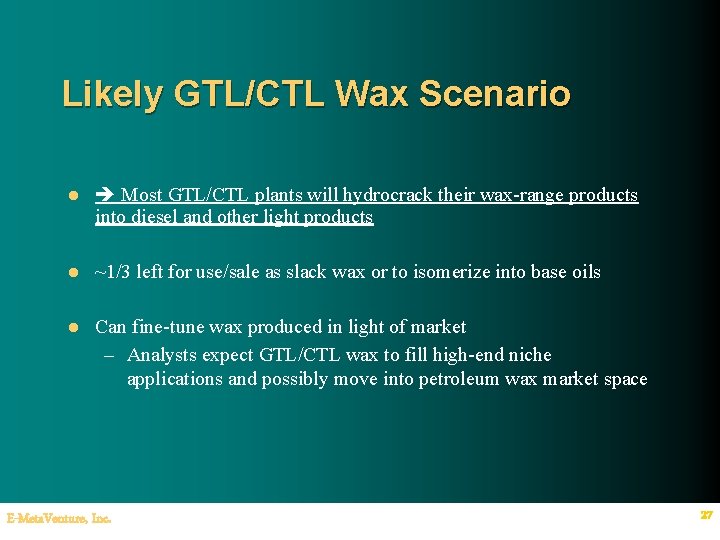 Likely GTL/CTL Wax Scenario

● ➔ Most GTL/CTL plants will hydrocrack their wax-range products into diesel and other light products

● ~1/3 left for use/sale as slack wax or to isomerize into base oils

● Can fine-tune wax produced in light of market
– Analysts expect GTL/CTL wax to fill high-end niche applications and possibly move into petroleum wax market space

E-MetaVenture, Inc.

27